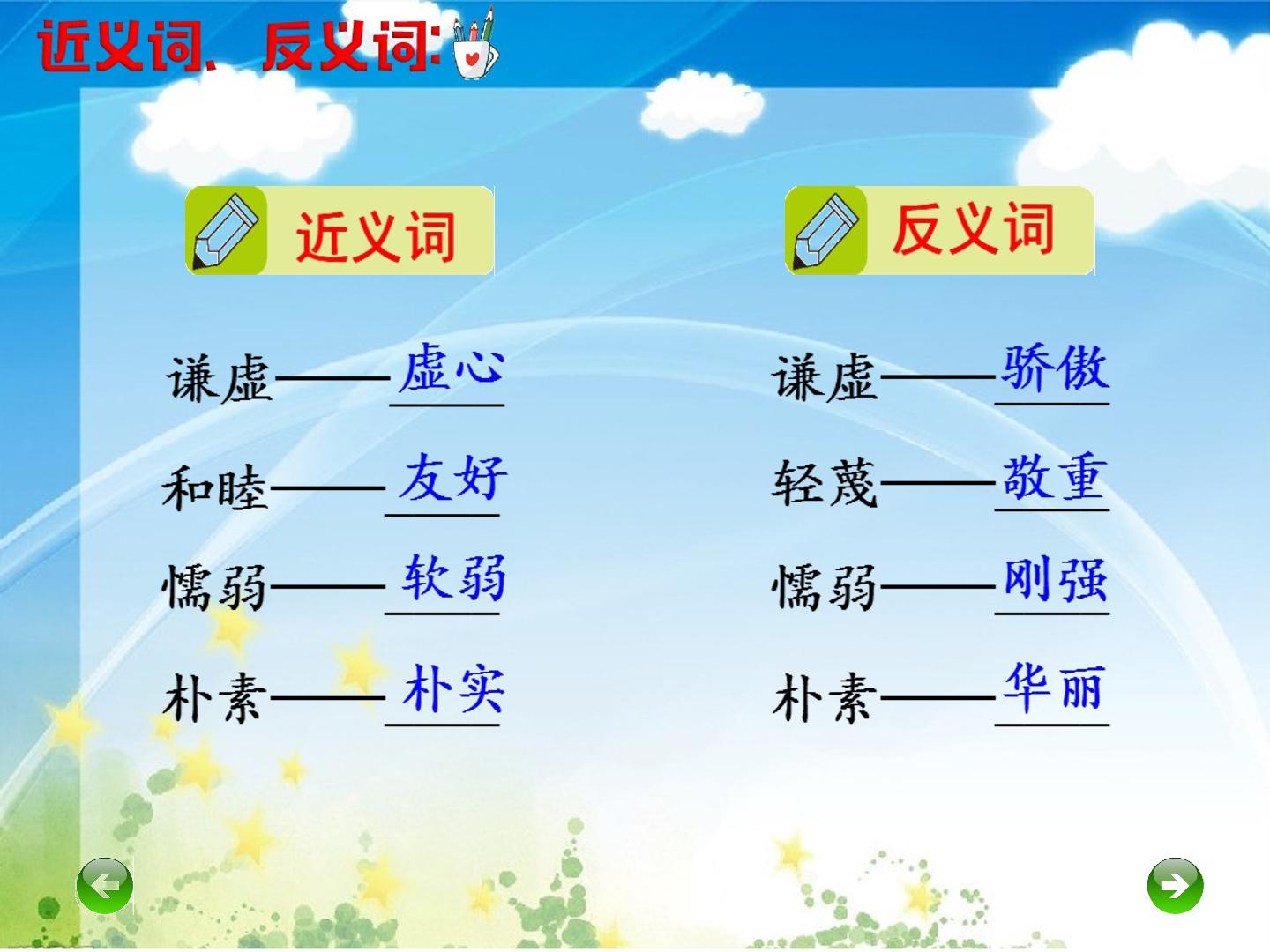 近义词、反义词:

近义词

谦虚——虚心

和睦——友好

懦弱——软弱

朴素——朴实

反义词

谦虚——骄傲

轻蔑——敬重

懦弱——刚强

朴素——华丽